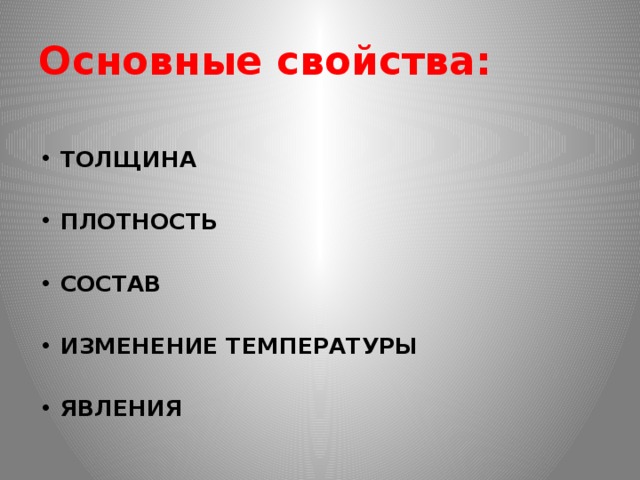 Основные свойства:

• ТОЛЩИНА

• ПЛОТНОСТЬ

• СОСТАВ

• ИЗМЕНЕНИЕ ТЕМПЕРАТУРЫ

• ЯВЛЕНИЯ